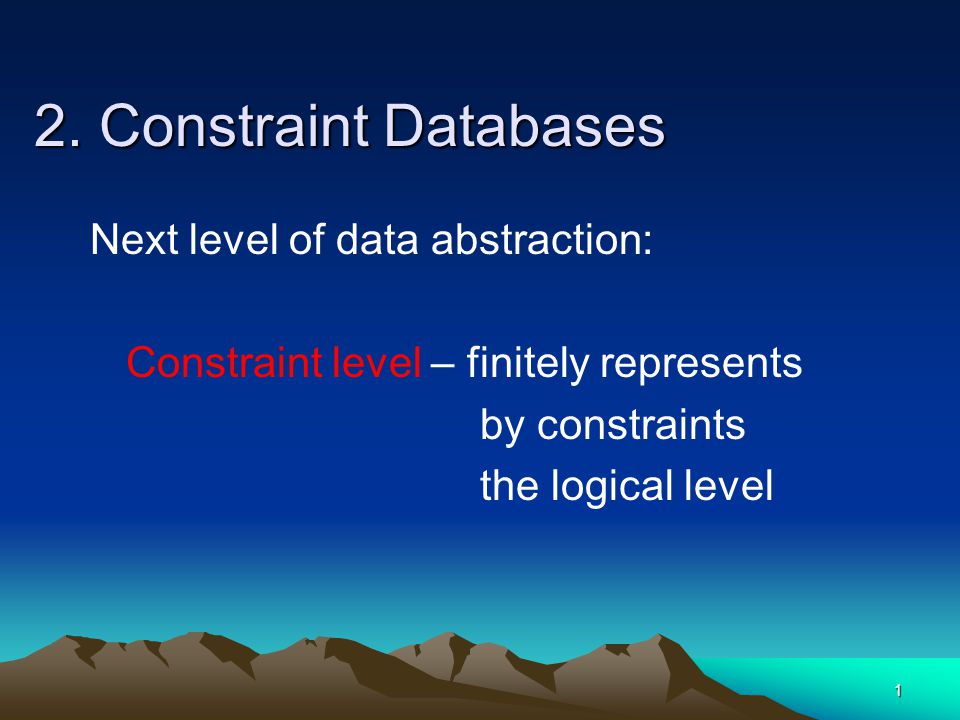 2. Constraint Databases

Next level of data abstraction:

Constraint level – finitely represents by constraints the logical level

1